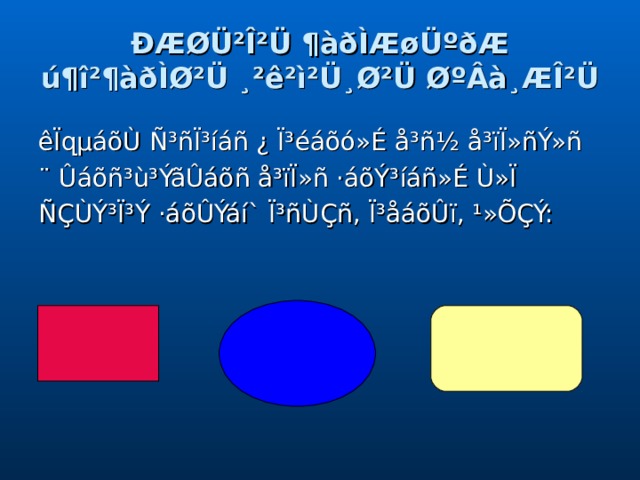 ÐÆØÜ²Î²Ü ¶àðÌÆøÜºðÆ
ú¶î²¶àðÌØ²Ü ¸²ê²ì²Ü¸Ø²Ü ØºÂà¸ÆÎ²Ü

êÏqµáõÙ Ñ³ñÏ³íáñ ¿ Ï³éáõó»É å³ñ½ å³ïÏ»ñÝ»ñ ¨ Ûáõñ³ù³ÝãÛáõñ å³ïÏ»ñ ·áõÝ³íáñ»É Ù»Ï ÑÇÙÝ³Ï³Ý ·áõÛÝáí` Ï³ñÙÇñ, Ï³åáõÛï, ¹»ÕÇÝ: